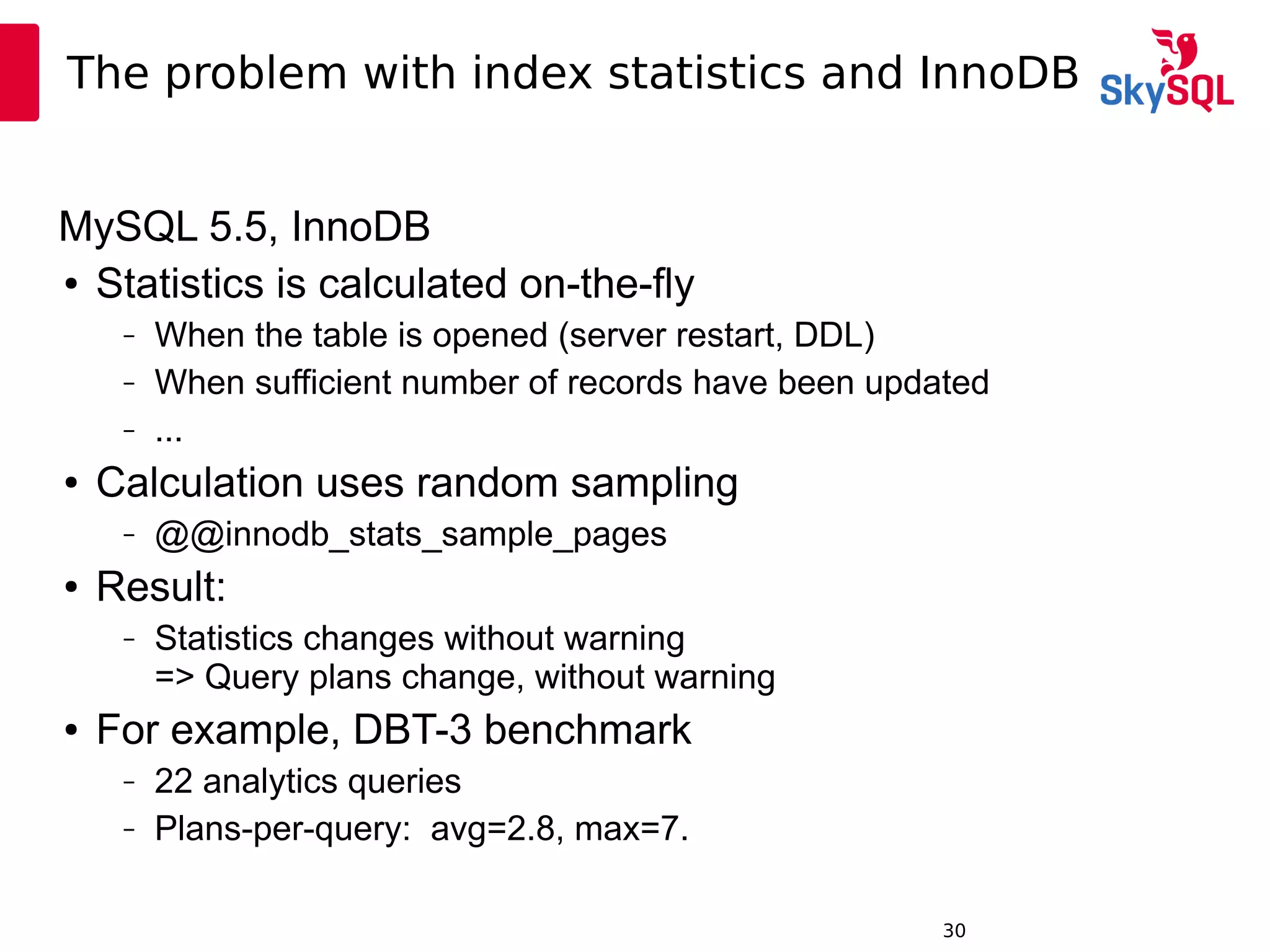 The problem with index statistics and InnoDB

SkySQL

MySQL 5.5, InnoDB

• Statistics is calculated on-the-fly
  – When the table is opened (server restart, DDL)
  – When sufficient number of records have been updated
  – ...
• Calculation uses random sampling
  – @@innodb_stats_sample_pages
• Result:
  – Statistics changes without warning
    => Query plans change, without warning
• For example, DBT-3 benchmark
  – 22 analytics queries
  – Plans-per-query: avg=2.8, max=7.

30